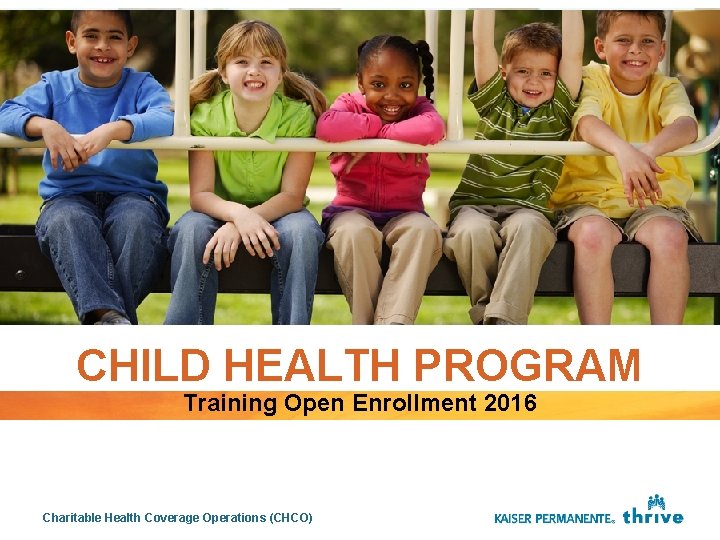 CHILD HEALTH PROGRAM

Training Open Enrollment 2016

Charitable Health Coverage Operations (CHCO)

KAISER PERMANENTE® thrive